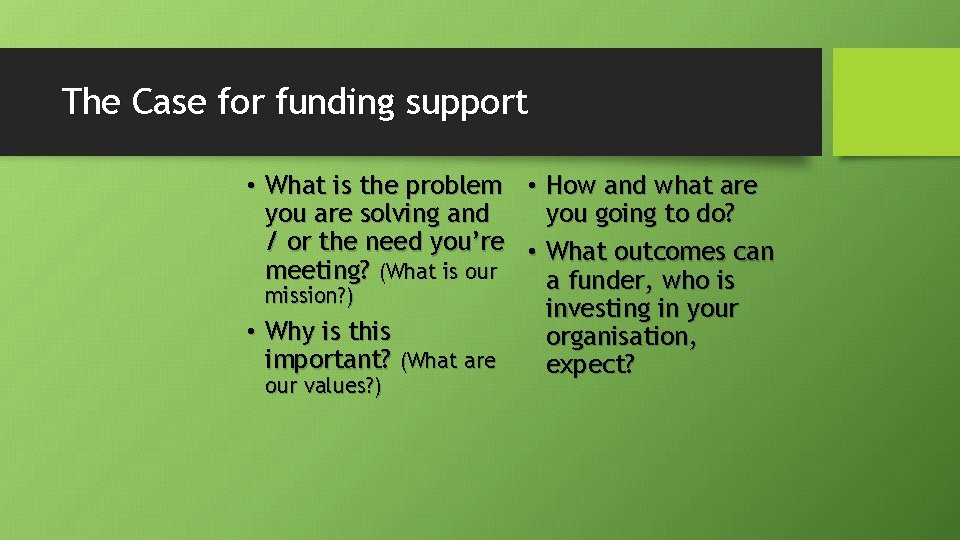 The Case for funding support

• What is the problem you are solving and / or the need you're meeting? (What is our mission?)

• Why is this important? (What are our values?)

• How and what are you going to do?

• What outcomes can a funder, who is investing in your organisation, expect?